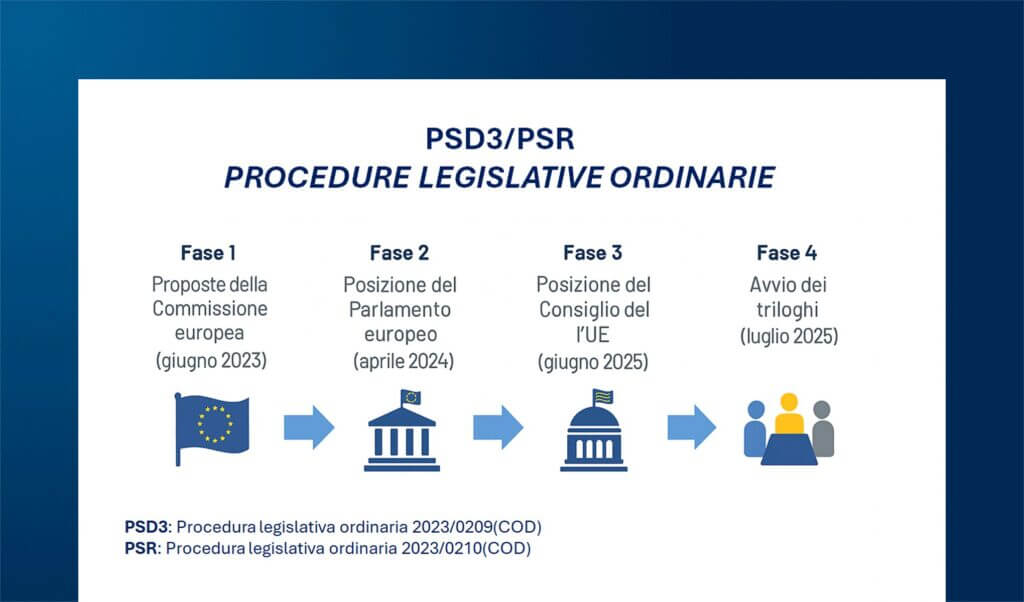 PSD3/PSR
PROCEDURE LEGISLATIVE ORDINARIE

Fase 1
Proposte della Commissione europea (giugno 2023)

Fase 2
Posizione del Parlamento europeo (aprile 2024)

Fase 3
Posizione del Consiglio del l'UE (giugno 2025)

Fase 4
Avvio dei triloghi (luglio 2025)

PSD3: Procedura legislativa ordinaria 2023/0209(COD)
PSR: Procedura legislativa ordinaria 2023/0210(COD)